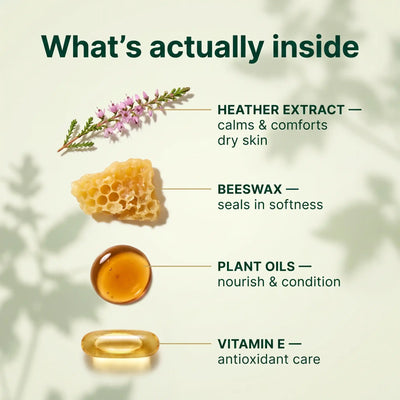 What's actually inside

HEATHER EXTRACT — calms & comforts dry skin

BEESWAX — seals in softness

PLANT OILS — nourish & condition

VITAMIN E — antioxidant care